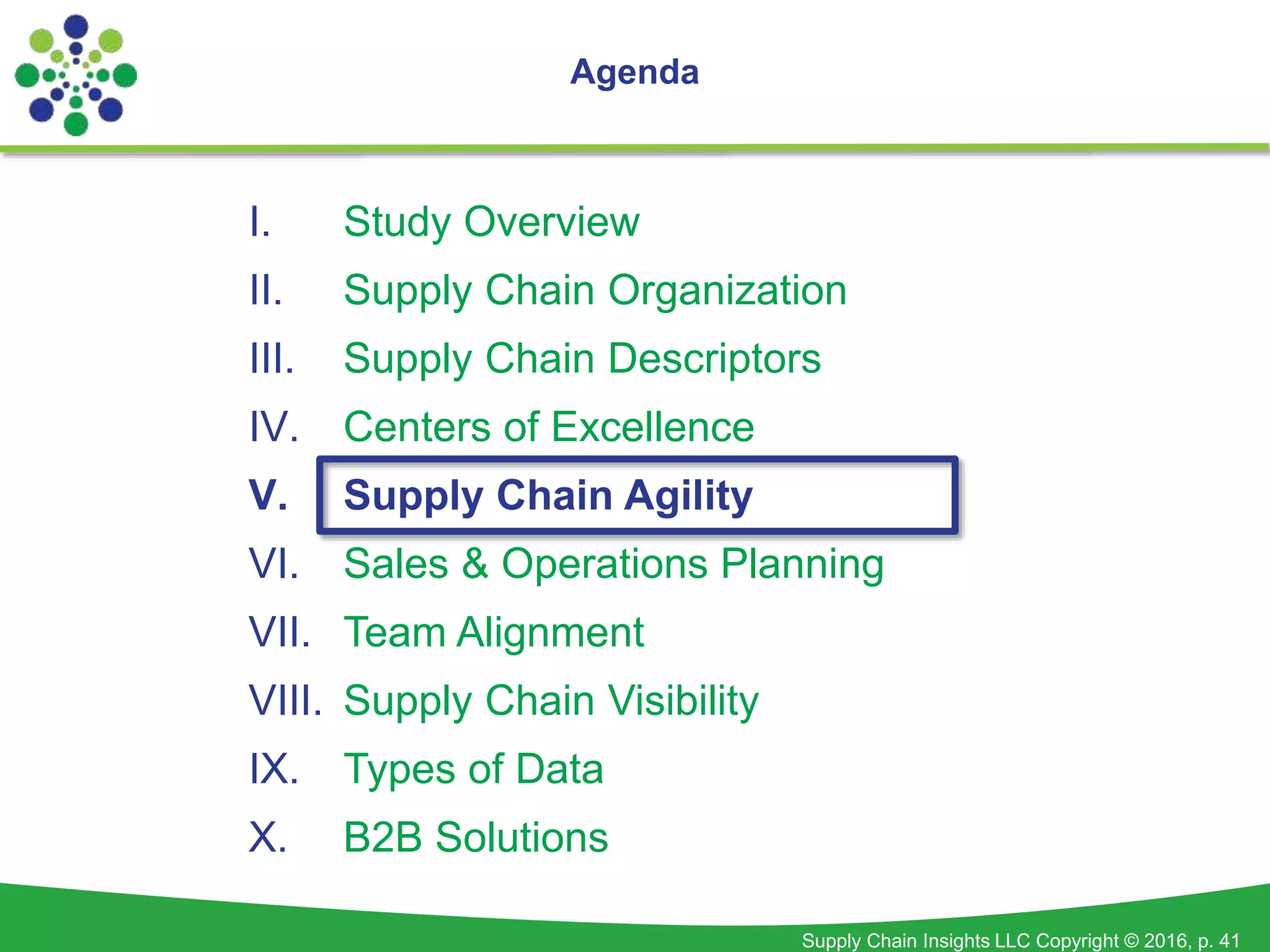 Agenda

I. Study Overview

II. Supply Chain Organization

III. Supply Chain Descriptors

IV. Centers of Excellence

V. Supply Chain Agility

VI. Sales & Operations Planning

VII. Team Alignment

VIII. Supply Chain Visibility

IX. Types of Data

X. B2B Solutions

Supply Chain Insights LLC Copyright © 2016, p. 41